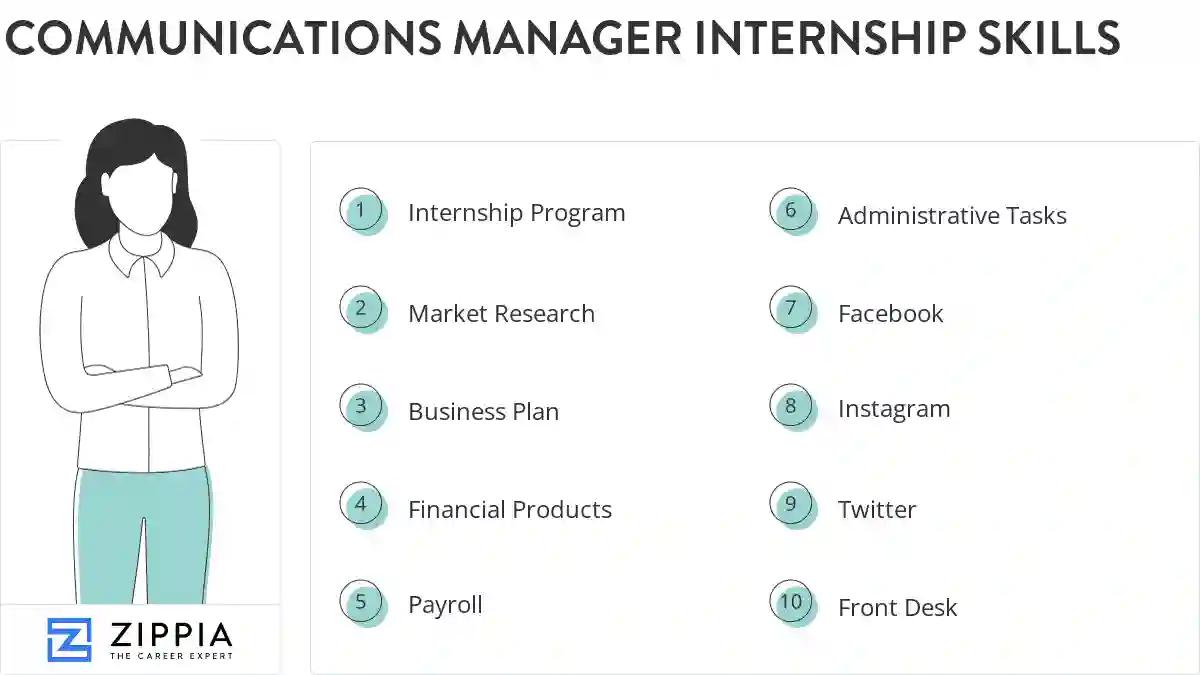 COMMUNICATIONS MANAGER INTERNSHIP SKILLS

1 Internship Program

2 Market Research

3 Business Plan

4 Financial Products

5 Payroll

6 Administrative Tasks

7 Facebook

8 Instagram

9 Twitter

10 Front Desk

ZIPPIA
THE CAREER EXPERT